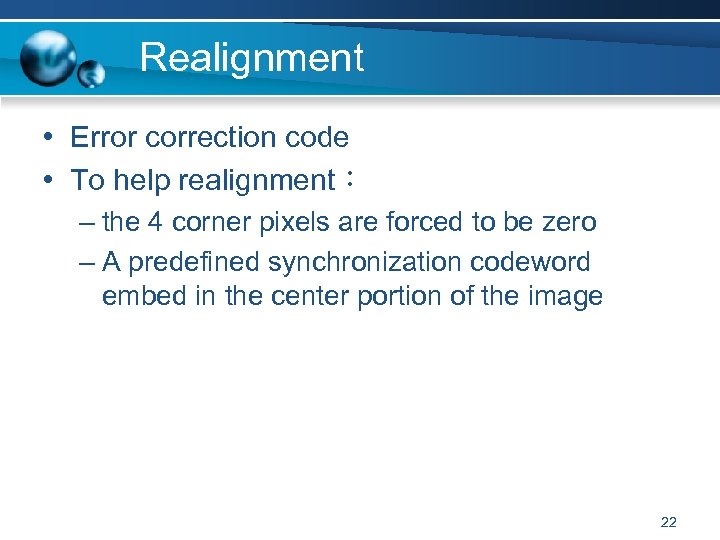 Realignment

• Error correction code
• To help realignment：
– the 4 corner pixels are forced to be zero
– A predefined synchronization codeword embed in the center portion of the image

22